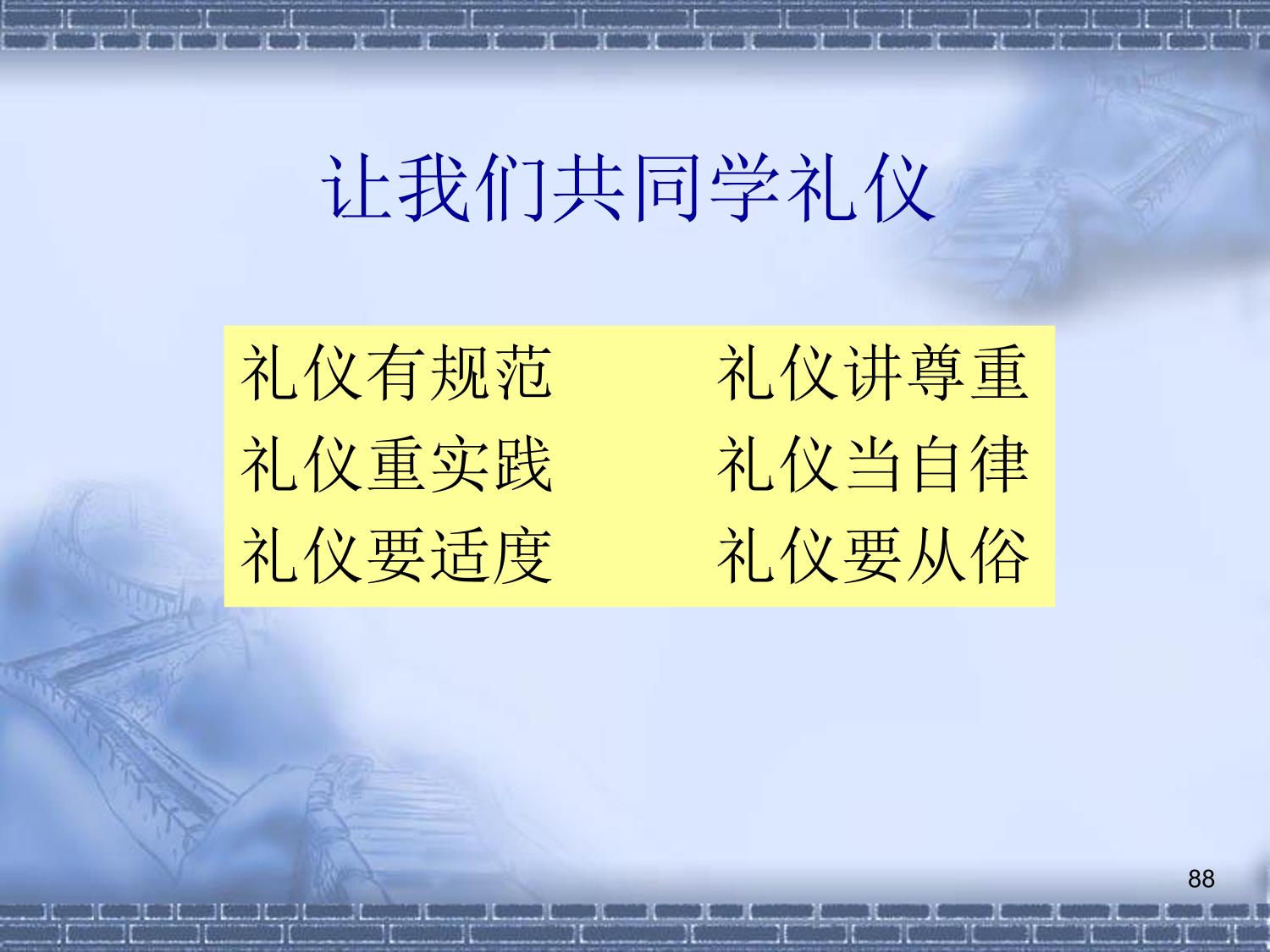 让我们共同学礼仪

礼仪有规范　　礼仪讲尊重
礼仪重实践　　礼仪当自律
礼仪要适度　　礼仪要从俗

88